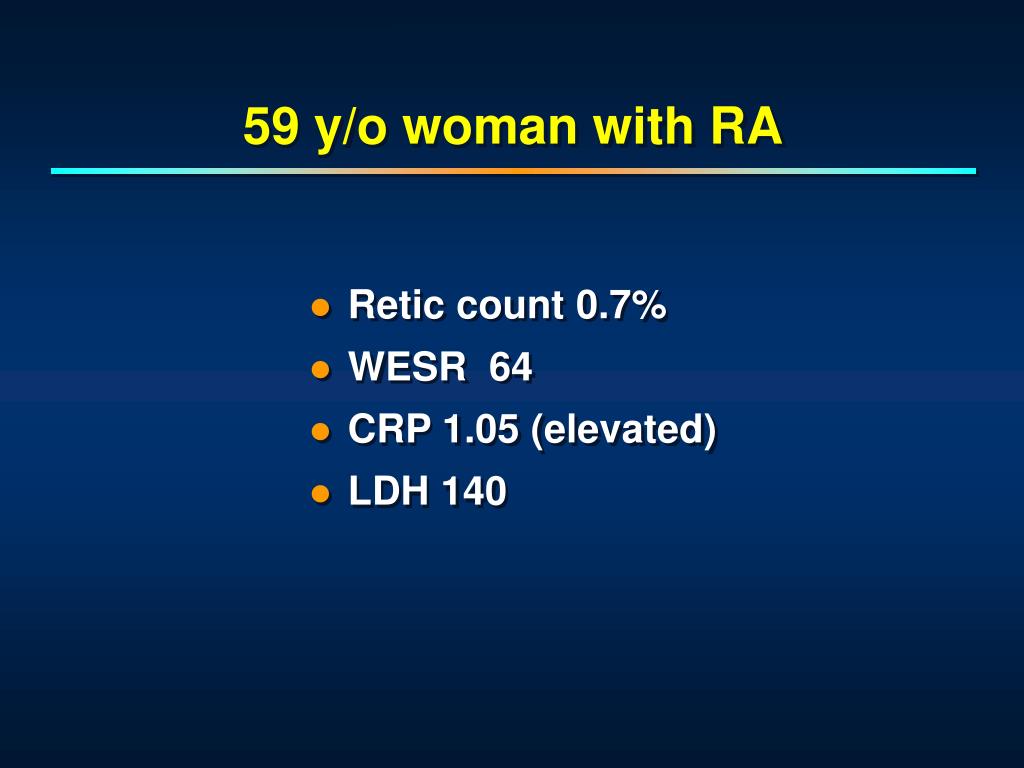 59 y/o woman with RA

- Retic count 0.7%
- WESR 64
- CRP 1.05 (elevated)
- LDH 140